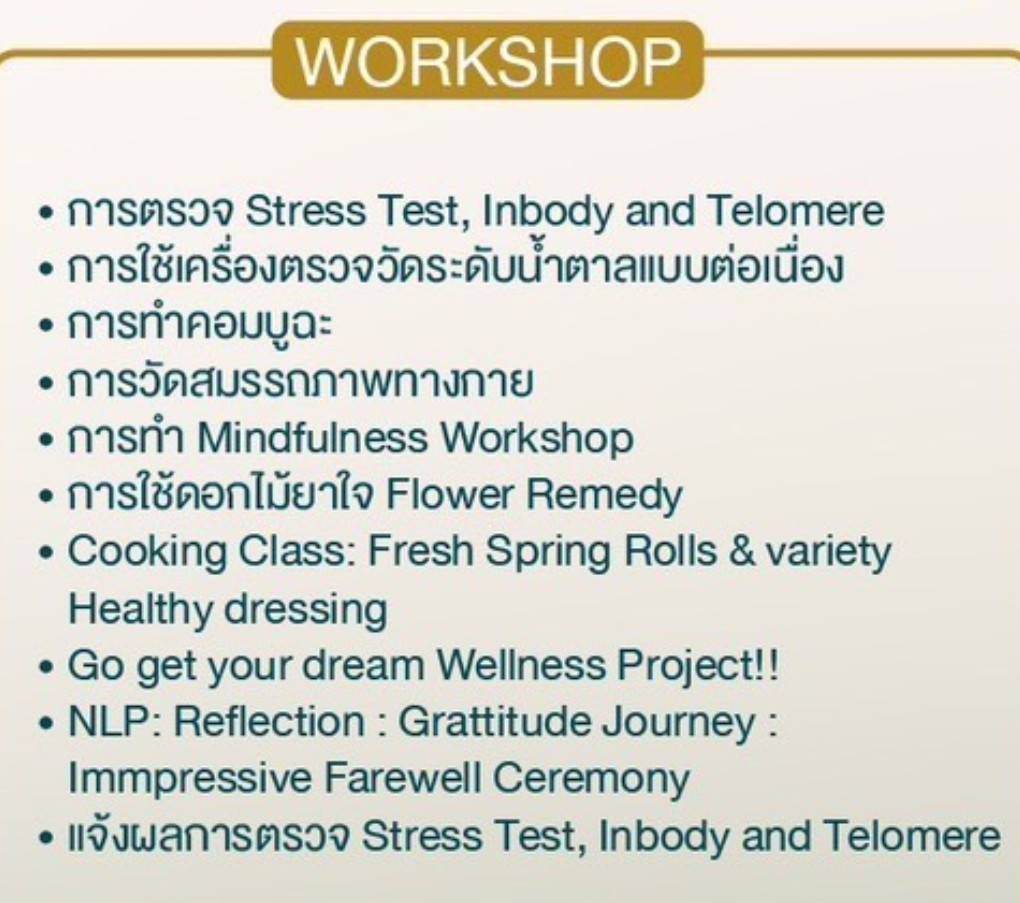 WORKSHOP

• การตรวจ Stress Test, Inbody and Telomere
• การใช้เครื่องตรวจวัดระดับน้ำตาลแบบต่อเนื่อง
• การทำคอมบูฉะ
• การวัดสมรรถภาพทางกาย
• การทำ Mindfulness Workshop
• การใช้ดอกไม้ยาใจ Flower Remedy
• Cooking Class: Fresh Spring Rolls & variety Healthy dressing
• Go get your dream Wellness Project!!
• NLP: Reflection : Grattitude Journey : Immpressive Farewell Ceremony
• แจ้งผลการตรวจ Stress Test, Inbody and Telomere